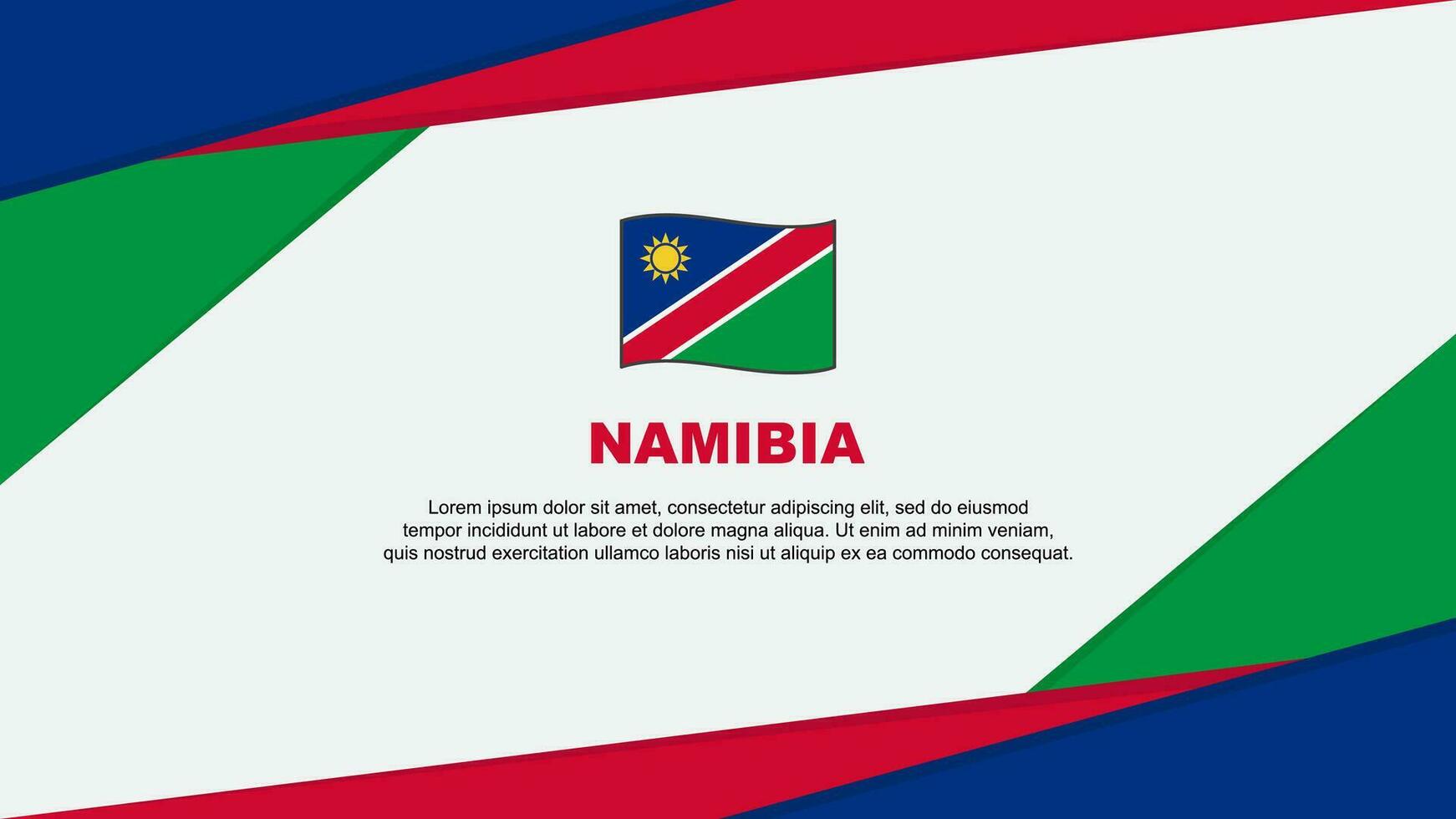 NAMIBIA

Lorem ipsum dolor sit amet, consectetur adipiscing elit, sed do eiusmod tempor incididunt ut labore et dolore magna aliqua. Ut enim ad minim veniam, quis nostrud exercitation ullamco laboris nisi ut aliquip ex ea commodo consequat.